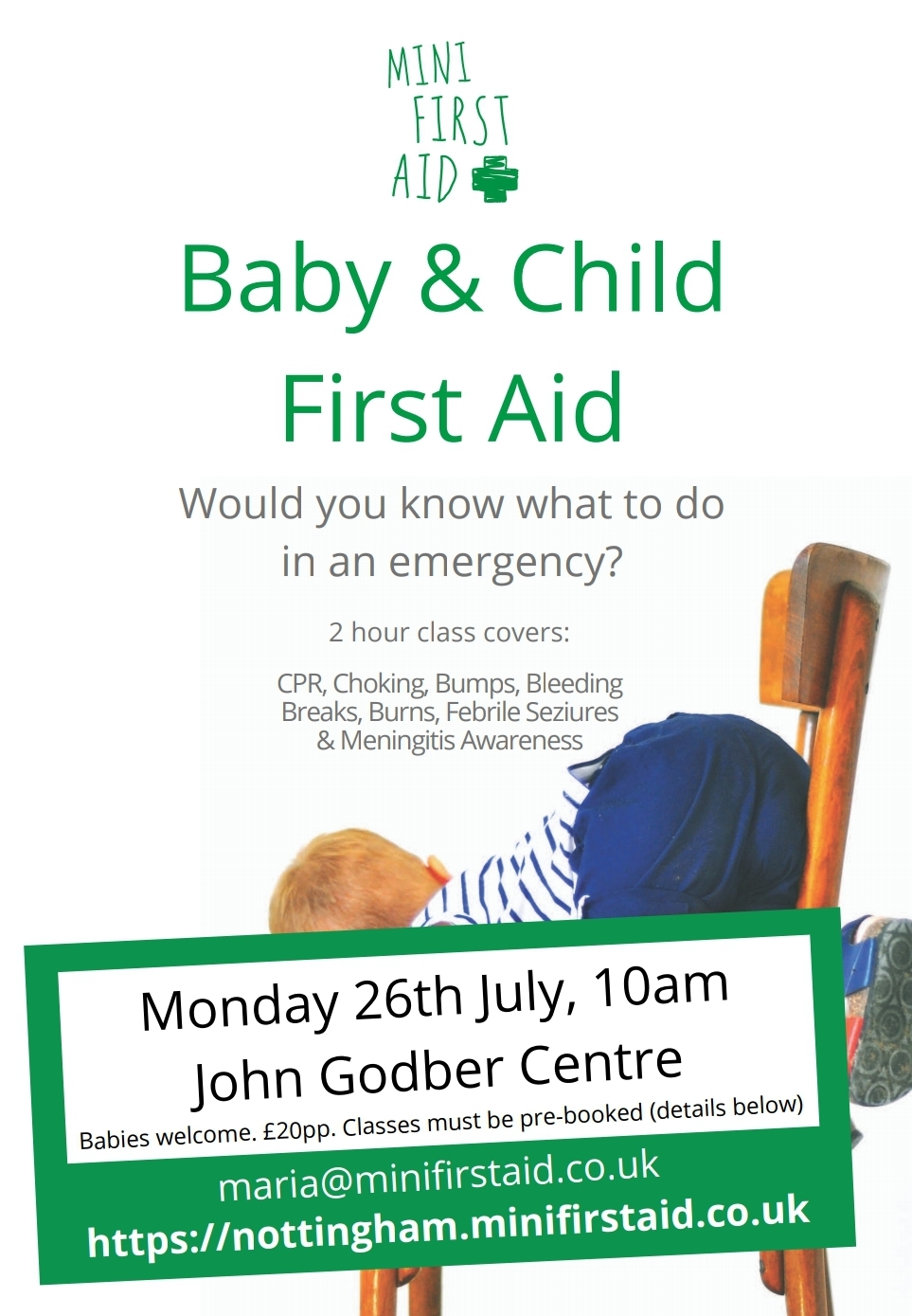 MINI
FIRST
AID

Baby & Child
First Aid

Would you know what to do in an emergency?

2 hour class covers:

CPR, Choking, Bumps, Bleeding
Breaks, Burns, Febrile Seziures
& Meningitis Awareness

Monday 26th July, 10am
John Godber Centre
Babies welcome. £20pp. Classes must be pre-booked (details below)

maria@minifirstaid.co.uk
https://nottingham.minifirstaid.co.uk